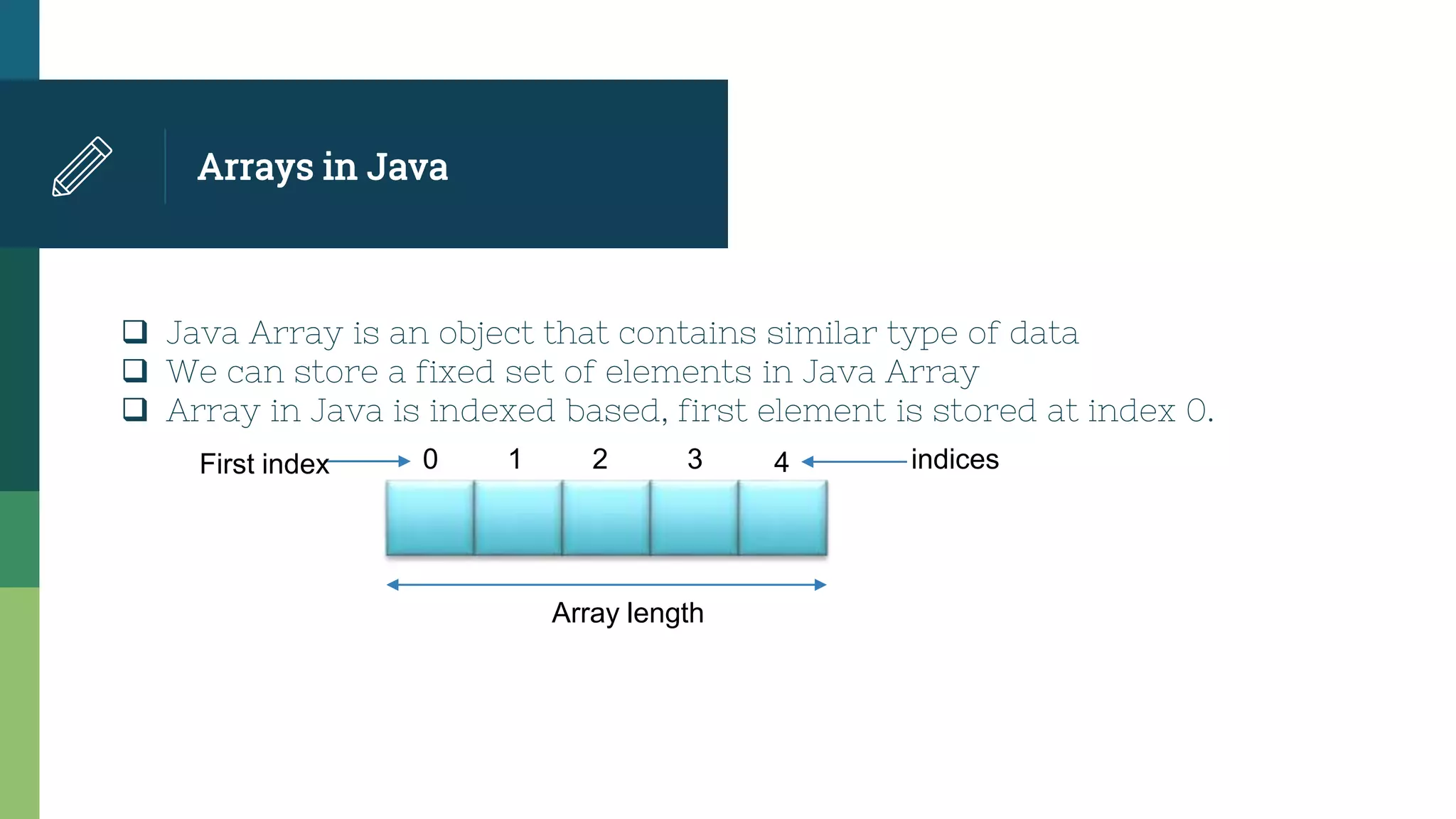 Arrays in Java

❑ Java Array is an object that contains similar type of data
❑ We can store a fixed set of elements in Java Array
❑ Array in Java is indexed based, first element is stored at index 0.

First index 0 1 2 3 4 indices

Array length